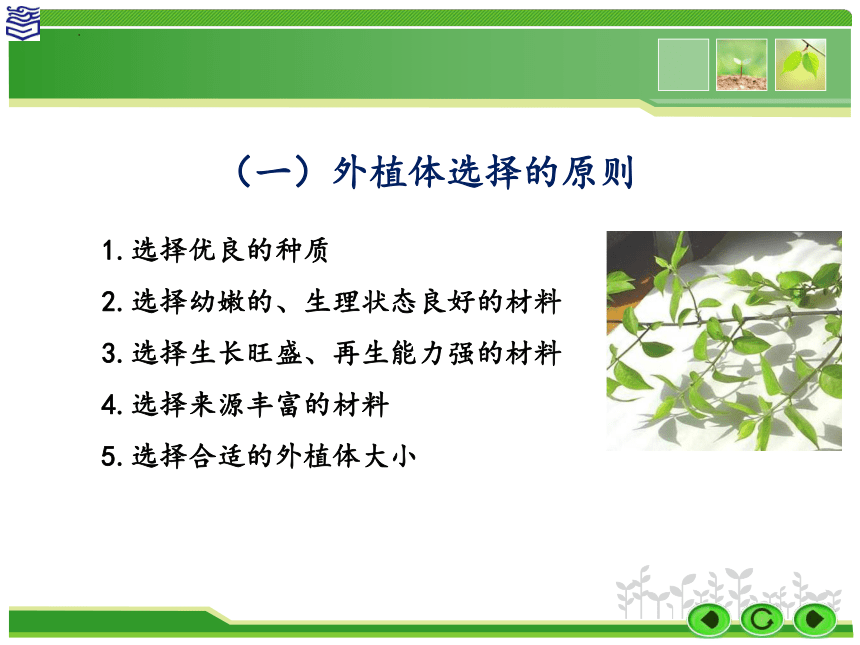 （一）外植体选择的原则

1. 选择优良的种质

2. 选择幼嫩的、生理状态良好的材料

3. 选择生长旺盛、再生能力强的材料

4. 选择来源丰富的材料

5. 选择合适的外植体大小